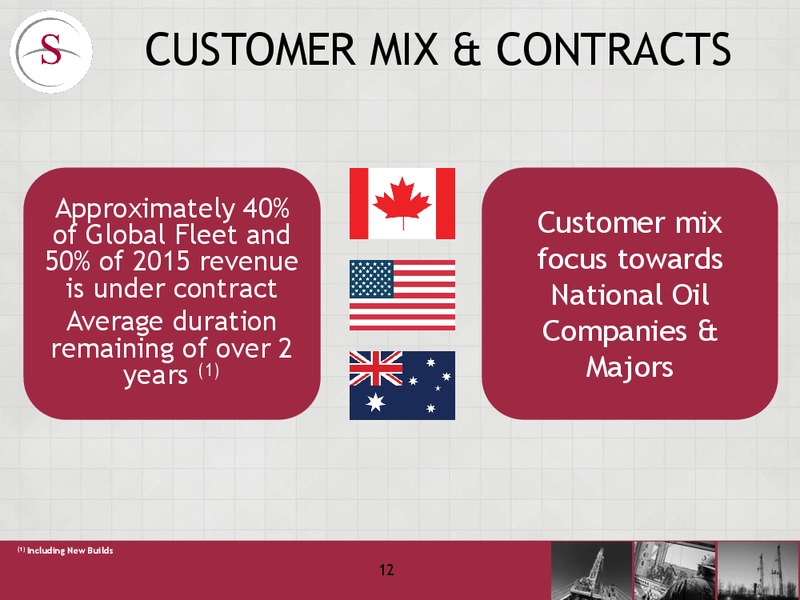 S

CUSTOMER MIX & CONTRACTS

Approximately 40% of Global Fleet and 50% of 2015 revenue is under contract

Average duration remaining of over 2 years $^{(1)}$

Customer mix focus towards National Oil Companies & Majors

$^{(1)}$ Including New Builds

12